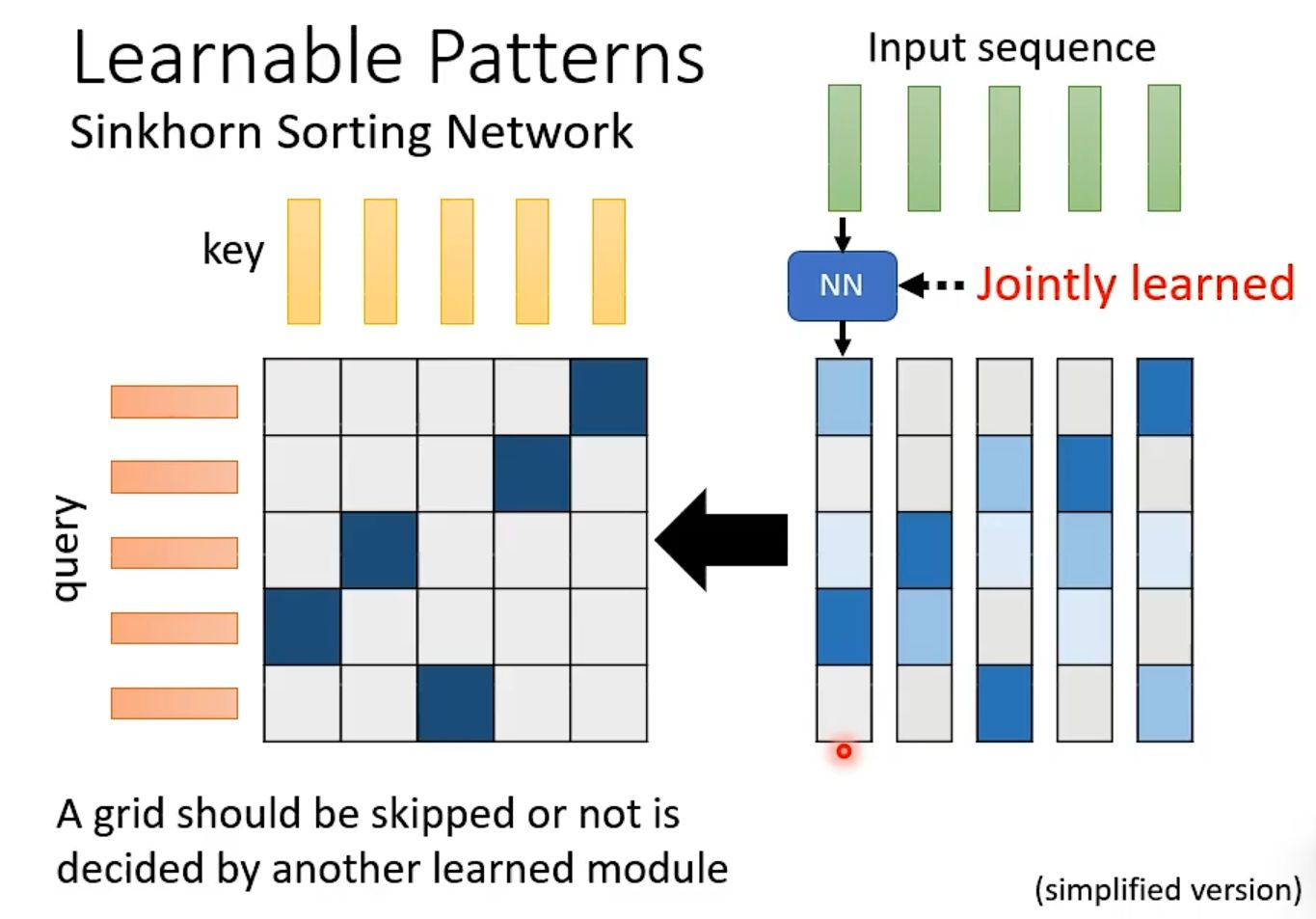 Learnable Patterns
Sinkhorn Sorting Network

Input sequence

key

NN

Jointly learned

query

A grid should be skipped or not is decided by another learned module

(simplified version)